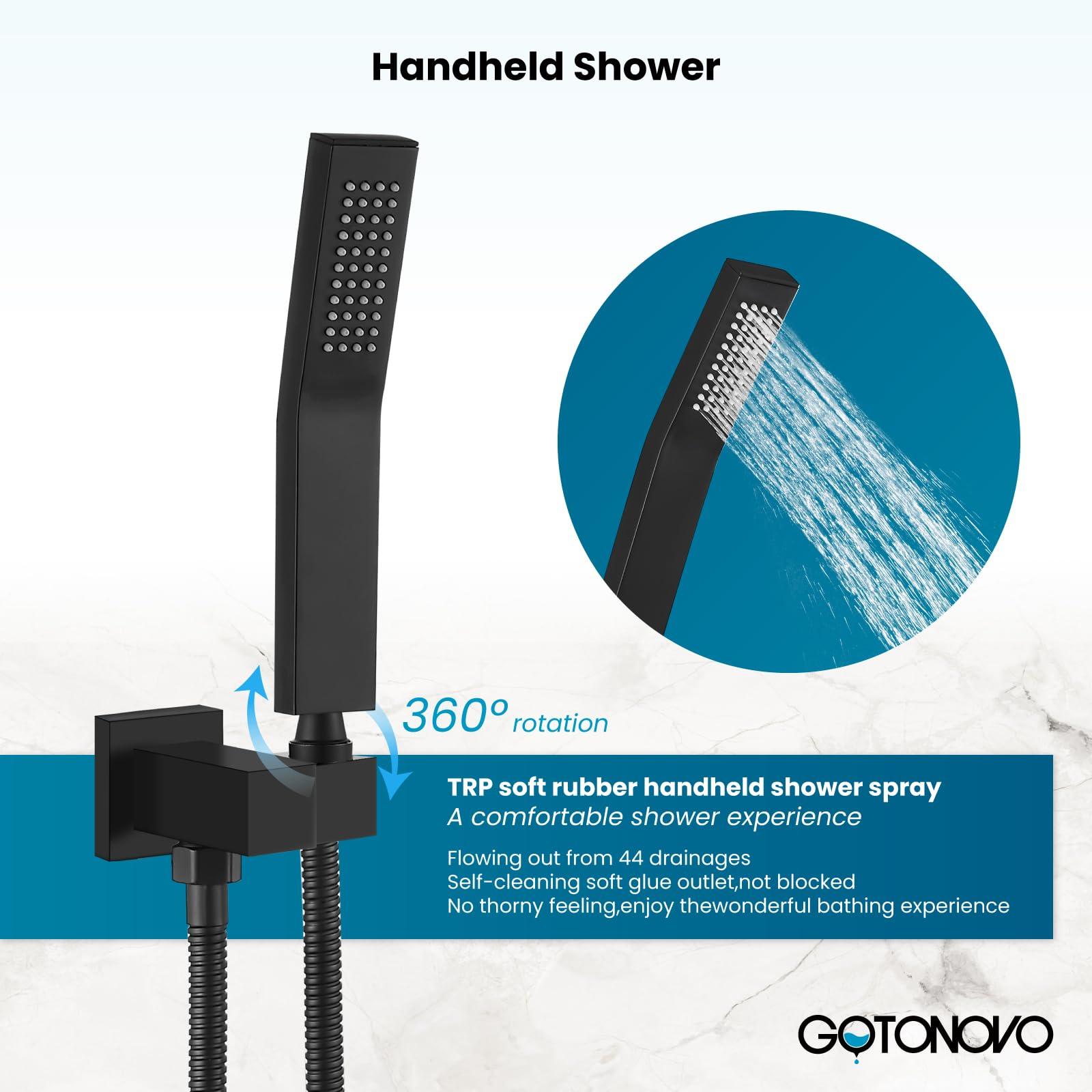 Handheld Shower

360° rotation

TRP soft rubber handheld shower spray
A comfortable shower experience

Flowing out from 44 drainages
Self-cleaning soft glue outlet,not blocked
No thorny feeling,enjoy thewonderful bathing experience

GOTONOVO